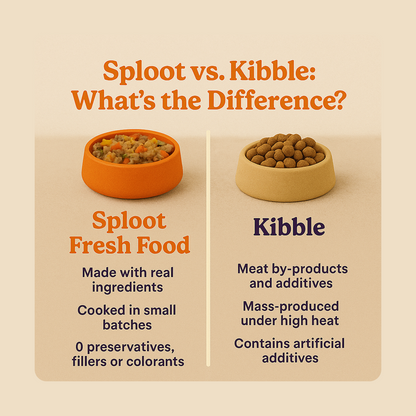 Sploot vs. Kibble: What's the Difference?

Sploot Fresh Food

Made with real ingredients

Cooked in small batches

0 preservatives, fillers or colorants

Kibble

Meat by-products and additives

Mass-produced under high heat

Contains artificial additives